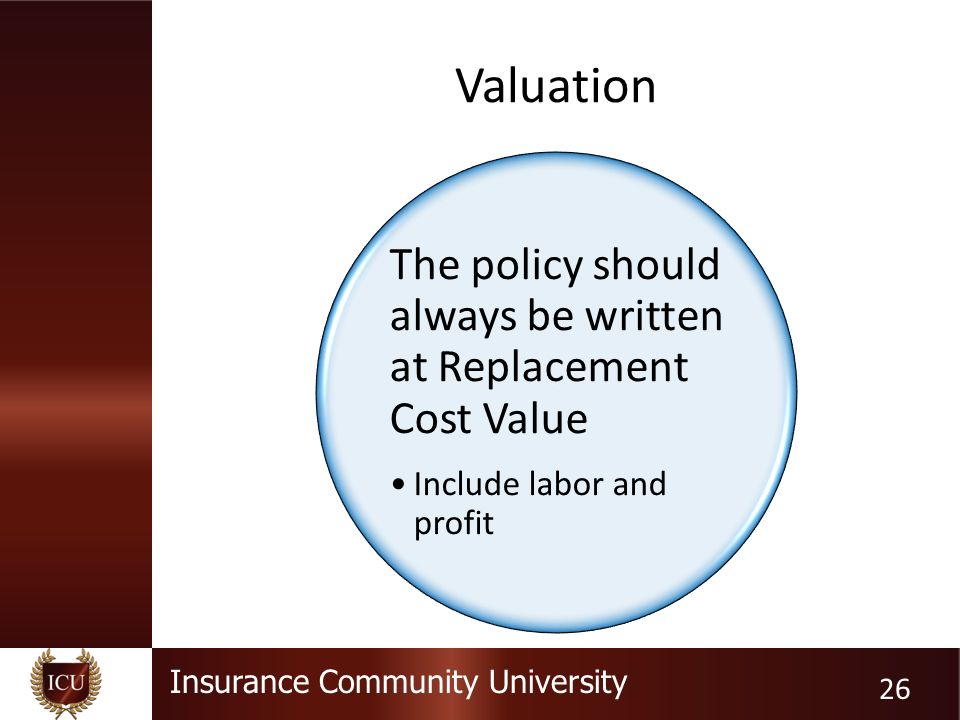 Valuation

The policy should always be written at Replacement Cost Value

• Include labor and profit

ICU

Insurance Community University

26